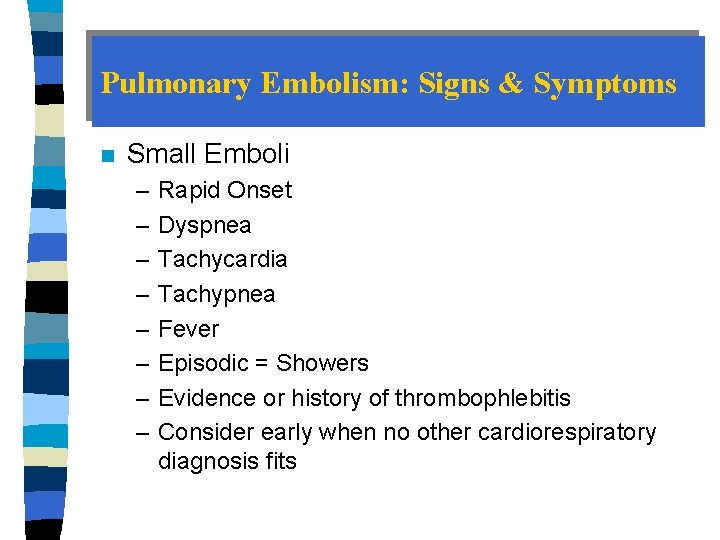 Pulmonary Embolism: Signs & Symptoms

Small Emboli
– Rapid Onset
– Dyspnea
– Tachycardia
– Tachypnea
– Fever
– Episodic = Showers
– Evidence or history of thrombophlebitis
– Consider early when no other cardiorespiratory diagnosis fits